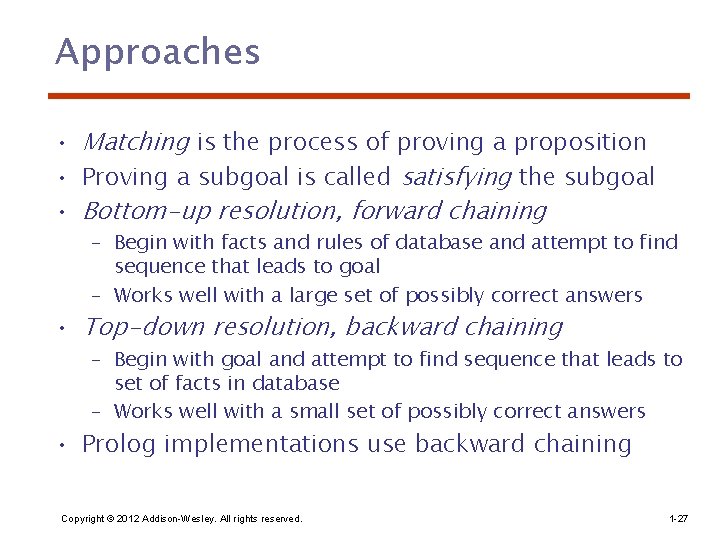 Approaches

• Matching is the process of proving a proposition
• Proving a subgoal is called satisfying the subgoal
• Bottom-up resolution, forward chaining
 – Begin with facts and rules of database and attempt to find sequence that leads to goal
 – Works well with a large set of possibly correct answers
• Top-down resolution, backward chaining
 – Begin with goal and attempt to find sequence that leads to set of facts in database
 – Works well with a small set of possibly correct answers
• Prolog implementations use backward chaining

Copyright © 2012 Addison-Wesley. All rights reserved.

1-27